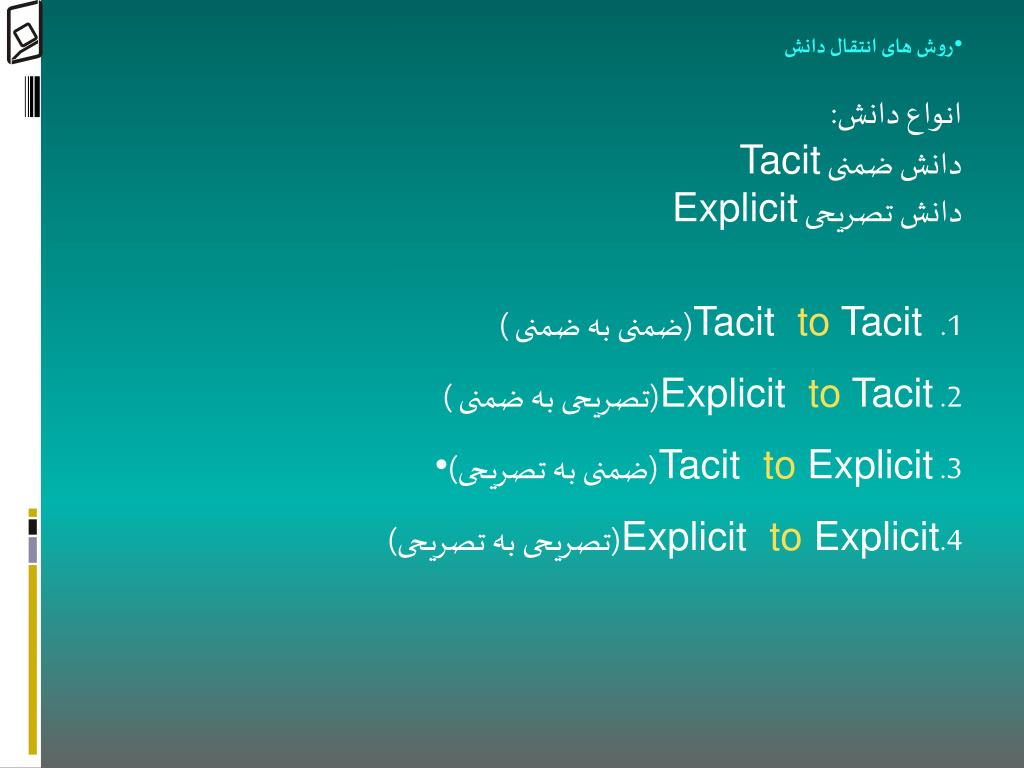 •روش های انتقال دانش

انواع دانش:
دانش ضمنی Tacit
دانش تصریحی Explicit

1. Tacit to Tacit(ضمنی به ضمنی )

2. Explicit to Tacit(تصریحی به ضمنی )

3. Tacit to Explicit(ضمنی به تصریحی)•

4. Explicit to Explicit(تصریحی به تصریحی)